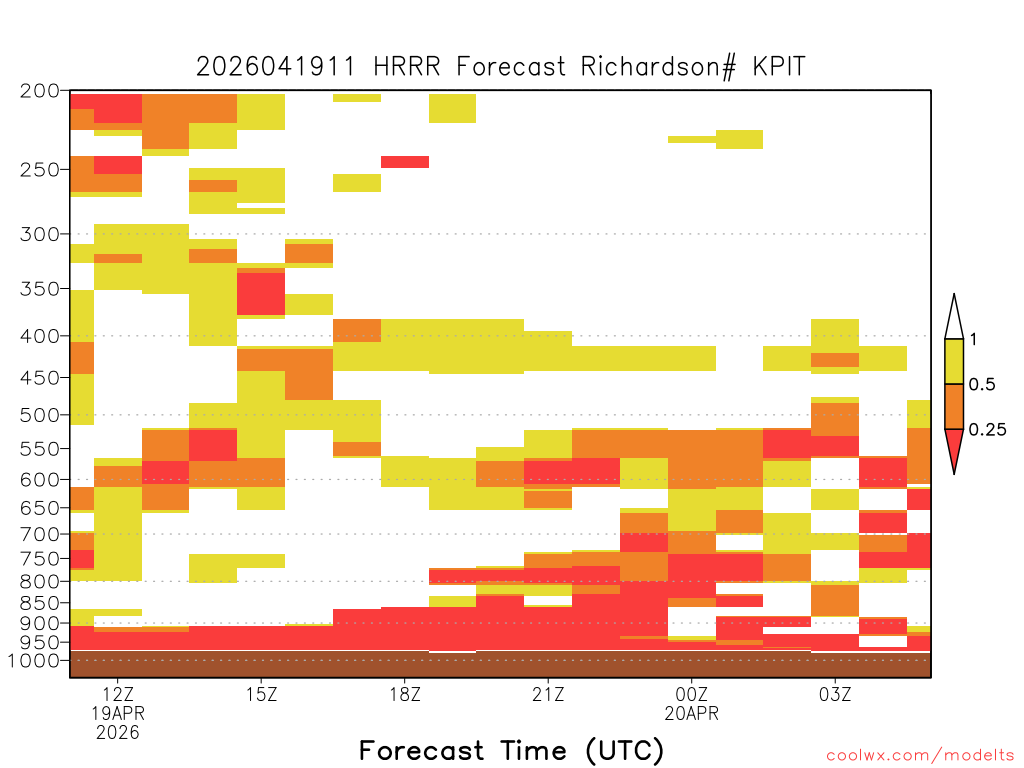 2026041911 HRRR Forecast Richardson# KPIT

200
250
300
350
400
450
500
550
600
650
700
750
800
850
900
950
1000

1
0.5
0.25

12Z
19APR
2026
15Z
18Z
21Z
00Z
20APR
03Z

Forecast Time (UTC)

coolwx.com/modelts